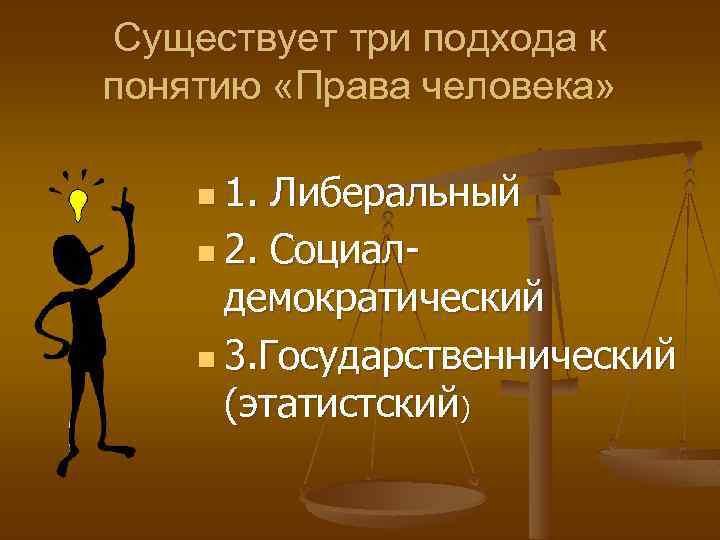 Существует три подхода к понятию «Права человека»

1. Либеральный
2. Социал-демократический
3.Государственнический (этатистский)